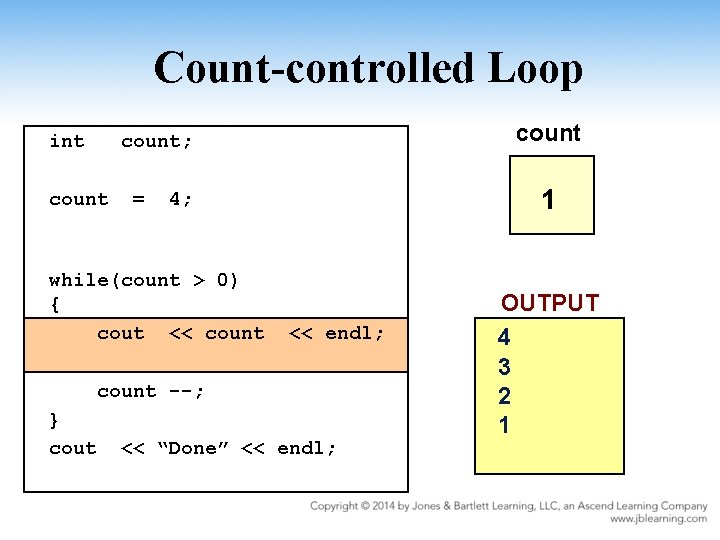 Count-controlled Loop

int count;

count = 4;

while(count > 0)
{
cout << count << endl;
count --;
}
cout << “Done” << endl;

count

1

OUTPUT

4
3
2
1

Copyright © 2014 by Jones & Bartlett Learning, LLC, an Ascend Learning Company
www.jblearning.com